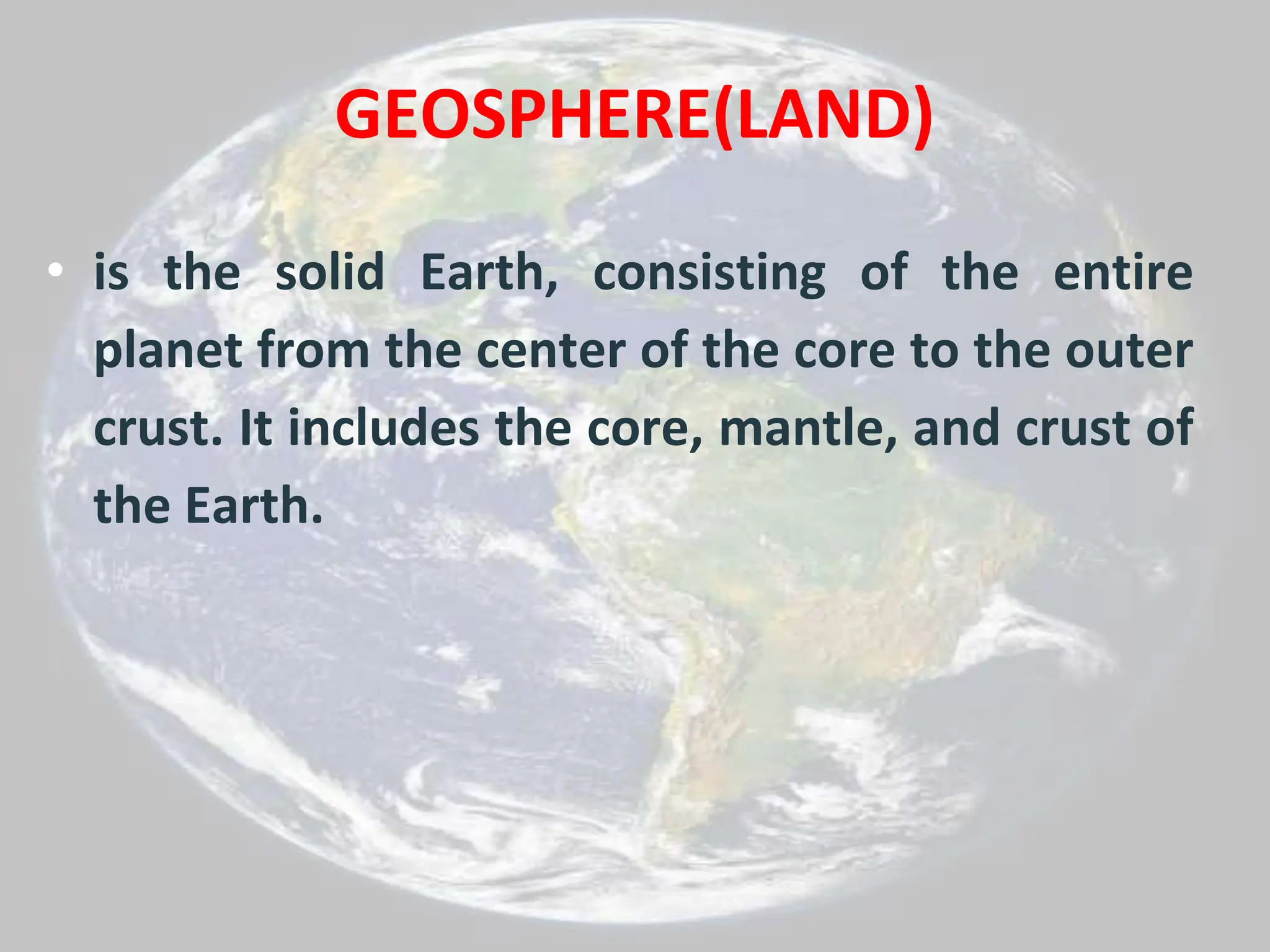 GEOSPHERE(LAND)

• is the solid Earth, consisting of the entire planet from the center of the core to the outer crust. It includes the core, mantle, and crust of the Earth.